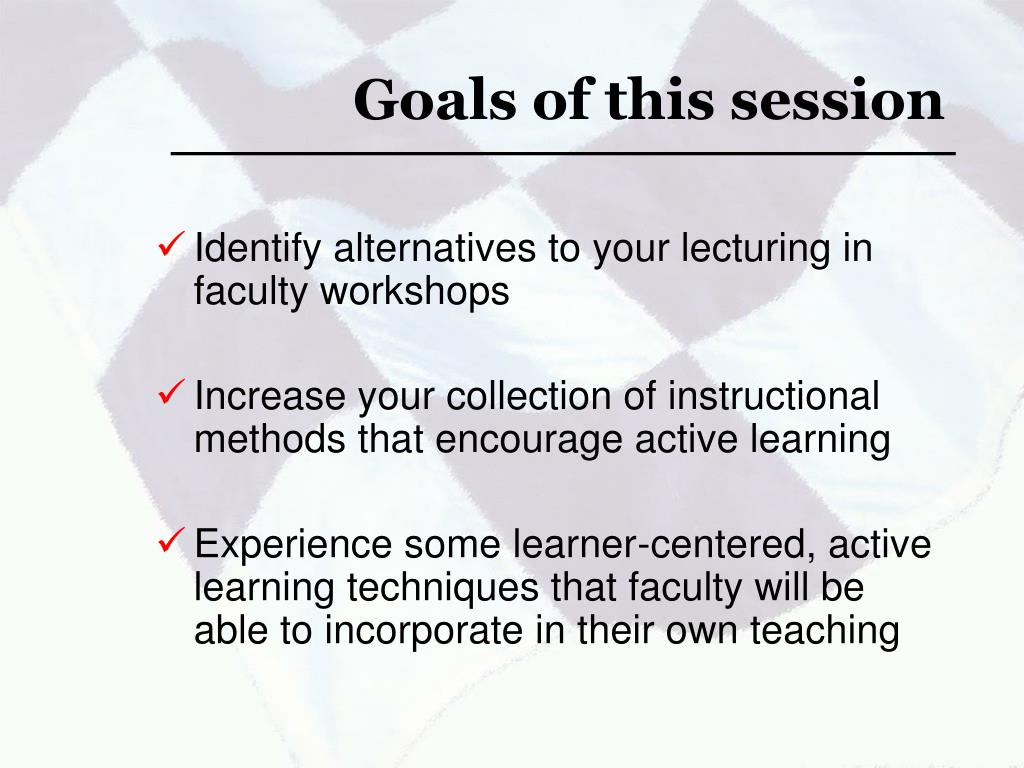 Goals of this session

✓ Identify alternatives to your lecturing in faculty workshops

✓ Increase your collection of instructional methods that encourage active learning

✓ Experience some learner-centered, active learning techniques that faculty will be able to incorporate in their own teaching